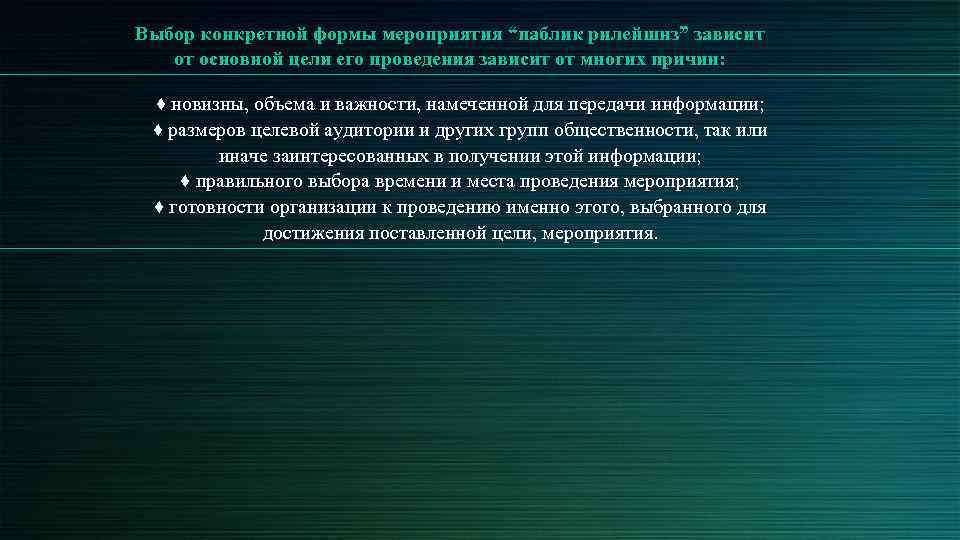 Выбор конкретной формы мероприятия “паблик рилейшнз” зависит от основной цели его проведения зависит от многих причин:

♦ новизны, объема и важности, намеченной для передачи информации;
♦ размеров целевой аудитории и других групп общественности, так или иначе заинтересованных в получении этой информации;
♦ правильного выбора времени и места проведения мероприятия;
♦ готовности организации к проведению именно этого, выбранного для достижения поставленной цели, мероприятия.